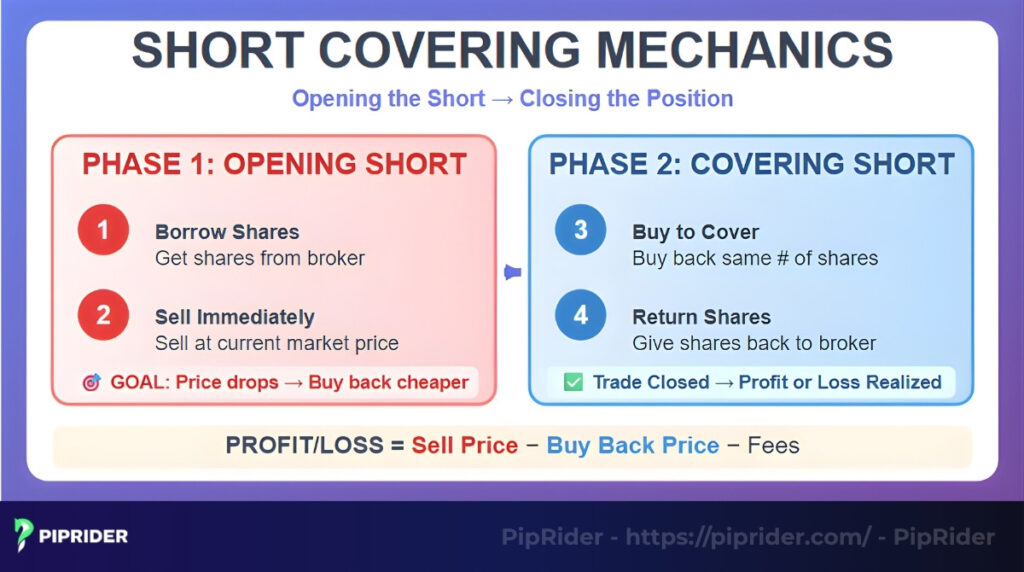 SHORT COVERING MECHANICS

Opening the Short → Closing the Position

PHASE 1: OPENING SHORT

1 Borrow Shares
Get shares from broker

2 Sell Immediately
Sell at current market price

GOAL: Price drops → Buy back cheaper

PHASE 2: COVERING SHORT

3 Buy to Cover
Buy back same # of shares

4 Return Shares
Give shares back to broker

Trade Closed → Profit or Loss Realized

PROFIT/LOSS = Sell Price − Buy Back Price − Fees

PIPRIDER

PipRider - https://piprider.com/ - PipRider